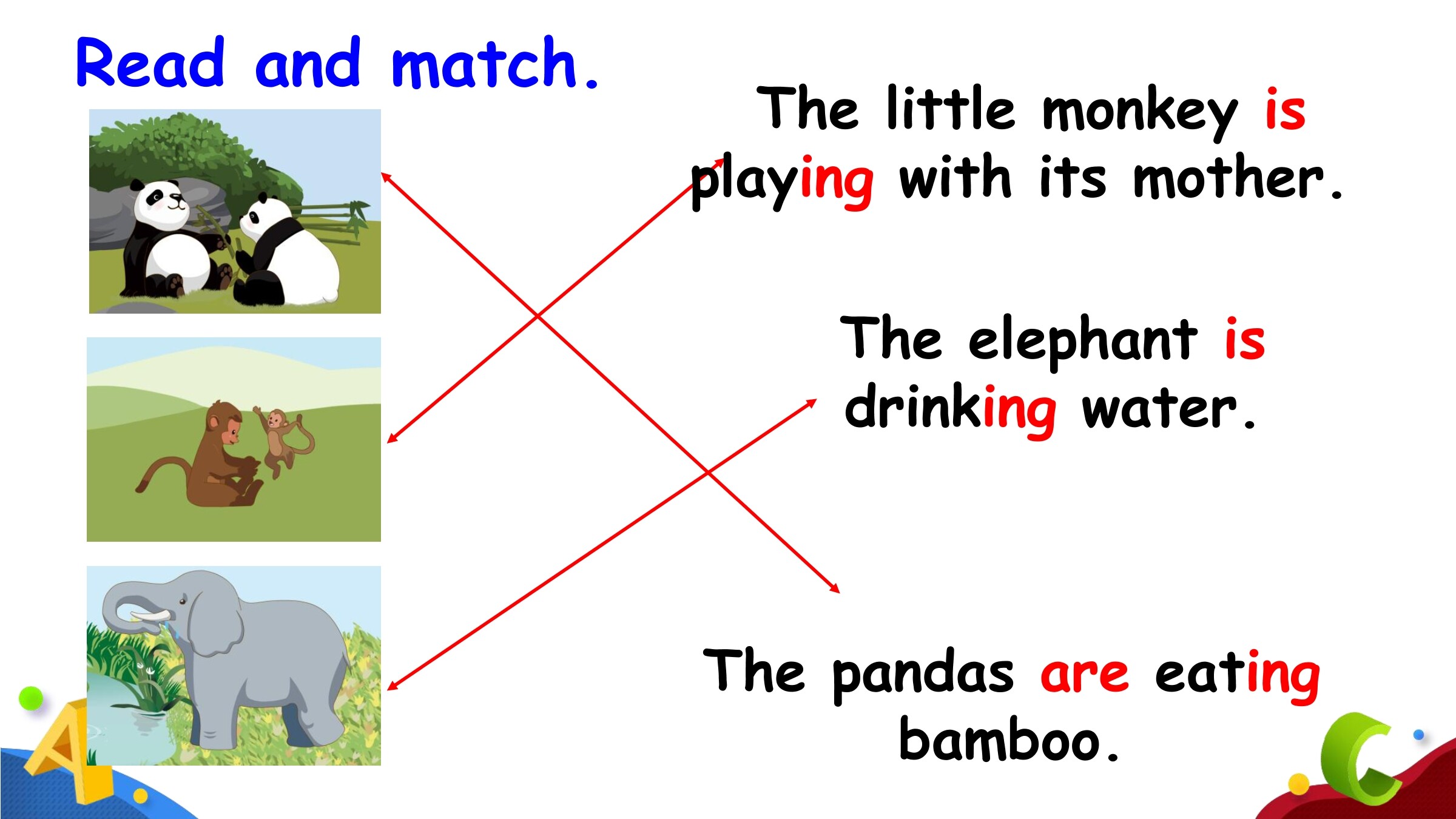 Read and match.

The little monkey is playing with its mother.

The elephant is drinking water.

The pandas are eating bamboo.